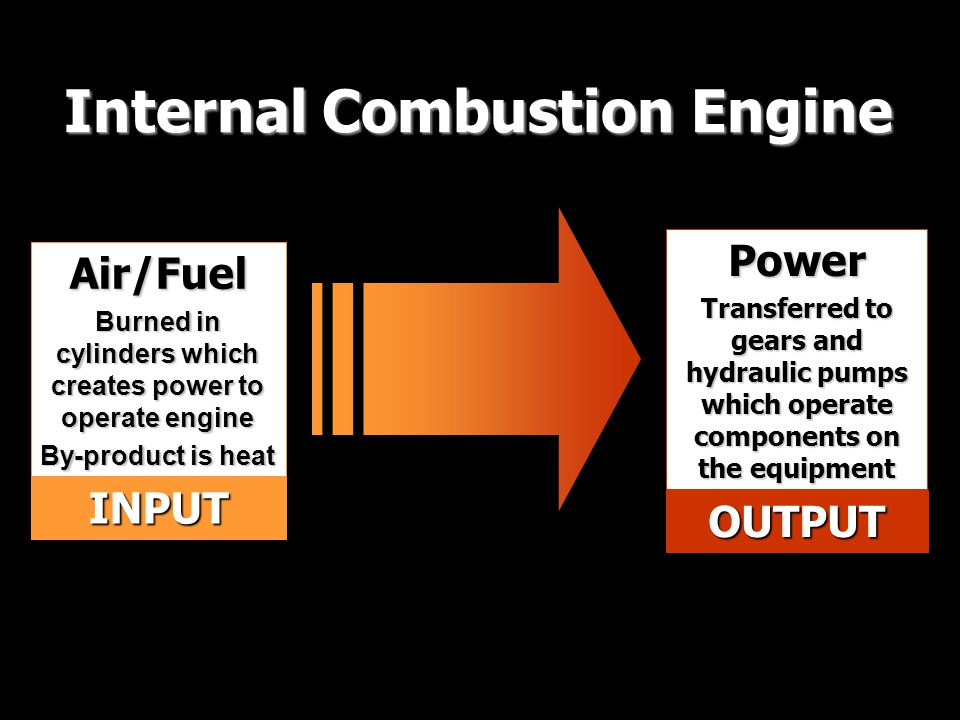 Internal Combustion Engine

Air/Fuel

Burned in cylinders which creates power to operate engine

By-product is heat

INPUT

Power

Transferred to gears and hydraulic pumps which operate components on the equipment

OUTPUT